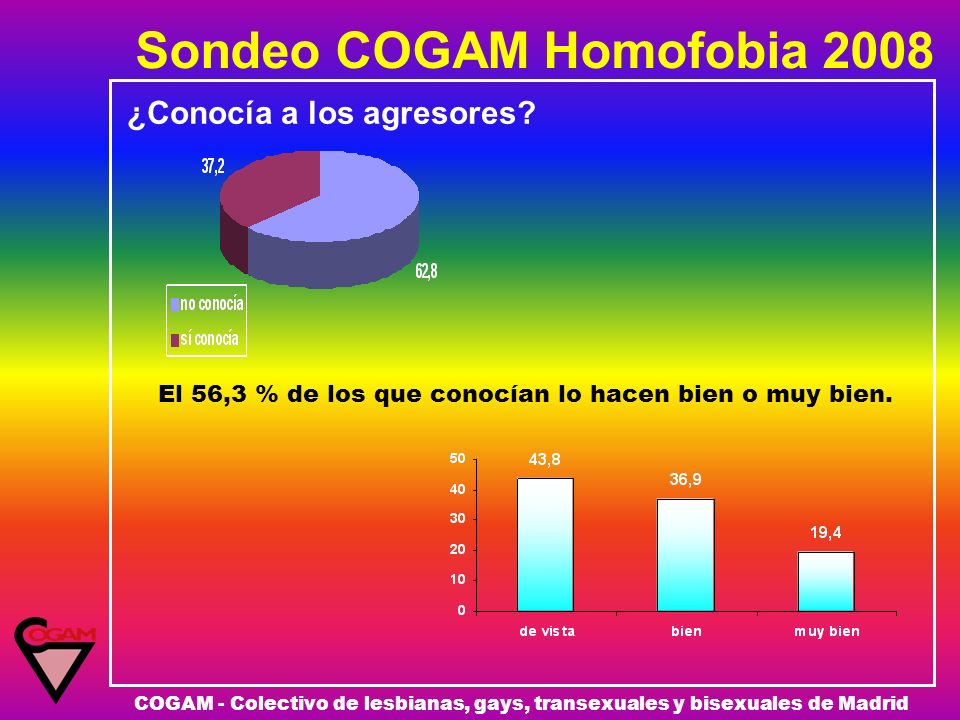 Sondeo COGAM Homofobia 2008

¿Conocía a los agresores?

37,2

62,8

no conocía
sí conocía

El 56,3 % de los que conocían lo hacen bien o muy bien.

50
40
30
20
10
0

43,8
36,9
19,4

de vista
bien
muy bien

COGAM

COGAM - Colectivo de lesbianas, gays, transexuales y bisexuales de Madrid